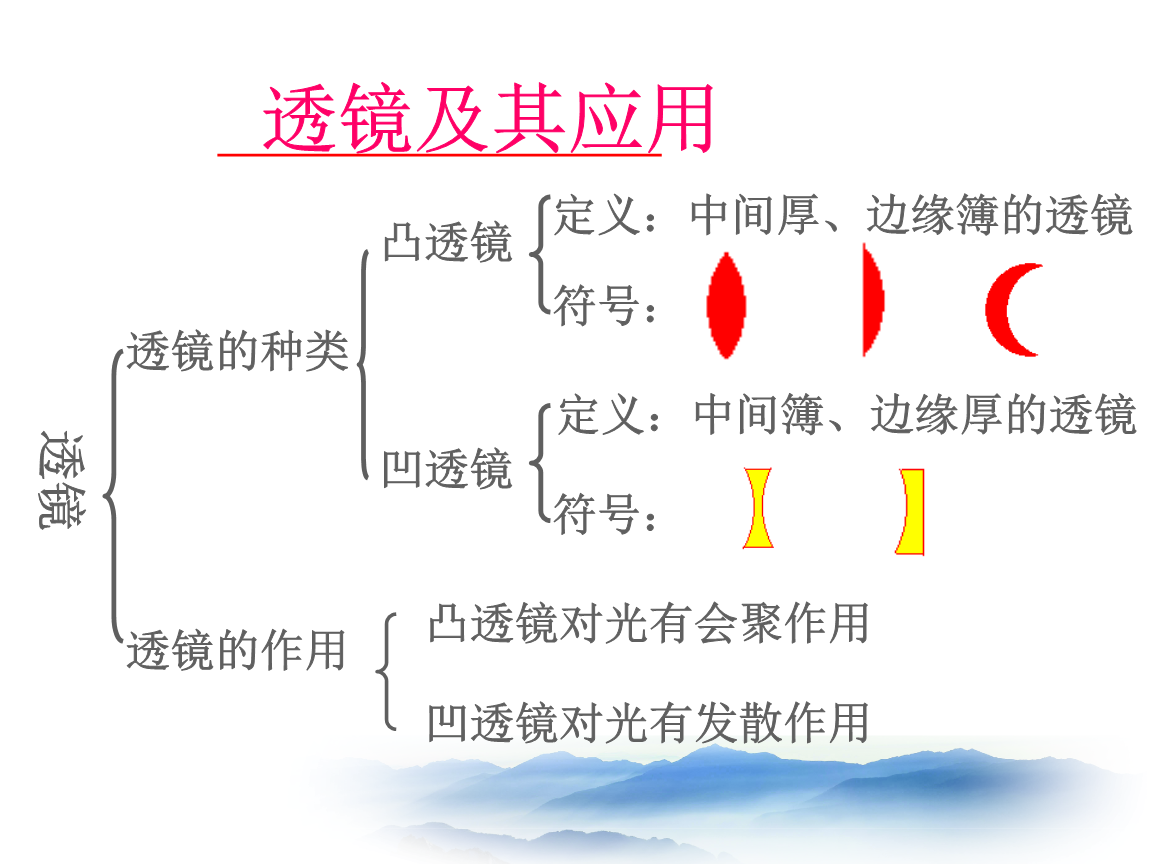 透镜及其应用

透镜

透镜的种类

凸透镜

定义：中间厚、边缘簿的透镜

符号：

凹透镜

定义：中间簿、边缘厚的透镜

符号：

透镜的作用

凸透镜对光有会聚作用

凹透镜对光有发散作用